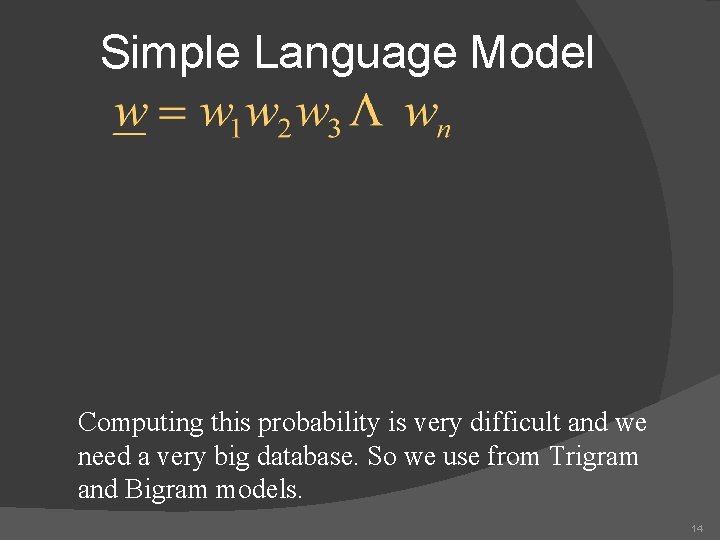 Simple Language Model

$\underline{w} = w_1 w_2 w_3 \Lambda \ w_n$

Computing this probability is very difficult and we need a very big database. So we use from Trigram and Bigram models.

14